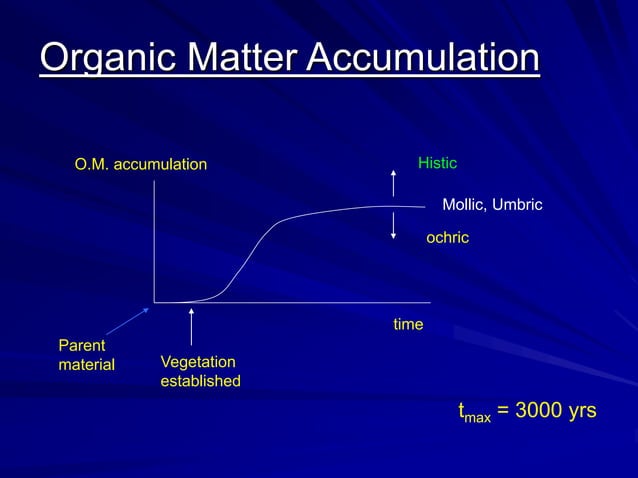 Organic Matter Accumulation

O.M. accumulation

Histic

Mollic, Umbric

ochric

time

Parent material

Vegetation established

$t_{max}$ = 3000 yrs